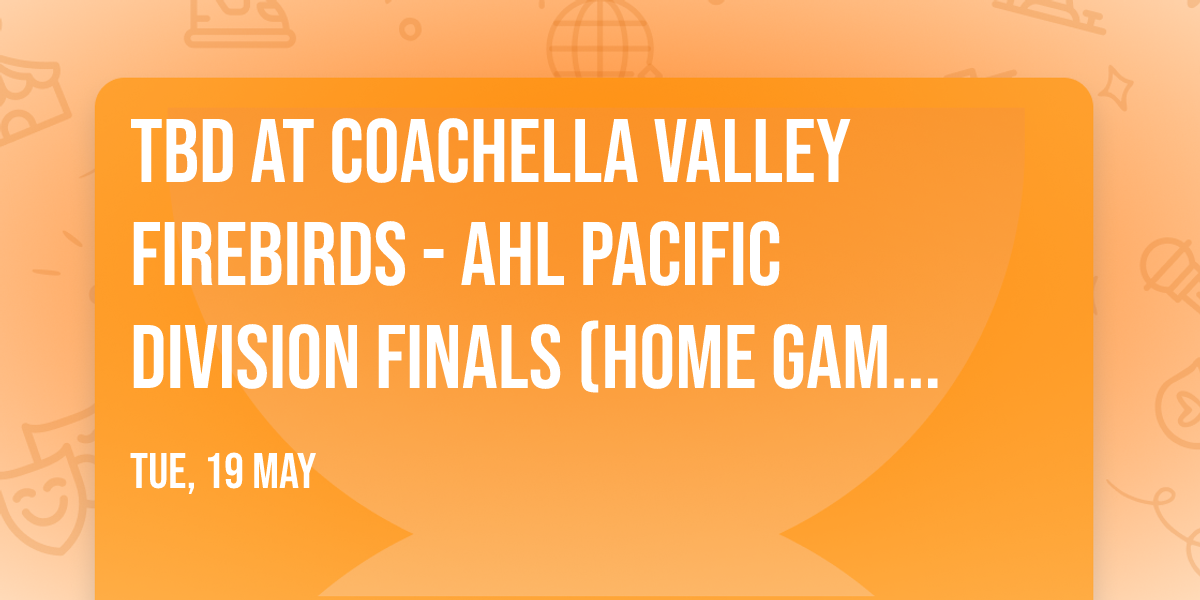 TBD AT COACHELLA VALLEY FIREBIRDS - AHL PACIFIC DIVISION FINALS (HOME GAM...

TUE, 19 MAY